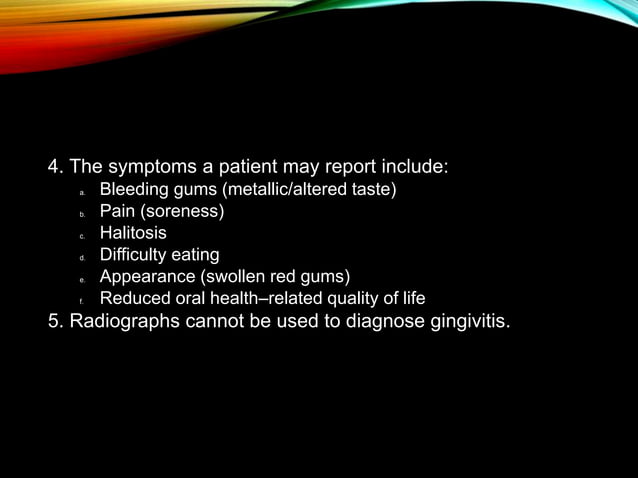 4. The symptoms a patient may report include:

a. Bleeding gums (metallic/altered taste)
b. Pain (soreness)
c. Halitosis
d. Difficulty eating
e. Appearance (swollen red gums)
f. Reduced oral health–related quality of life

5. Radiographs cannot be used to diagnose gingivitis.